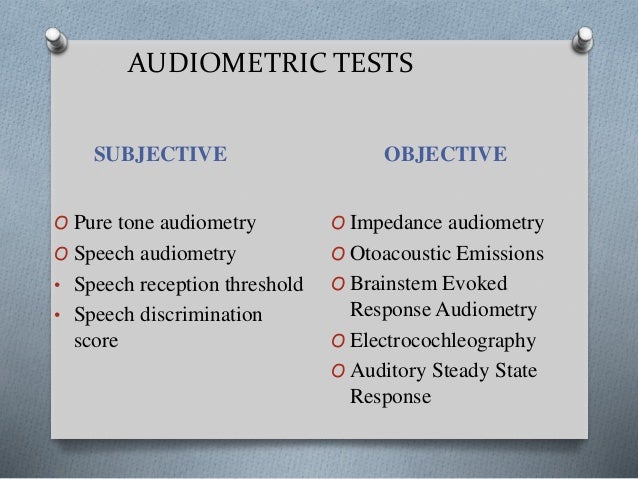 AUDIOMETRIC TESTS

SUBJECTIVE

O Pure tone audiometry
O Speech audiometry
• Speech reception threshold
• Speech discrimination score

OBJECTIVE

O Impedance audiometry
O Otoacoustic Emissions
O Brainstem Evoked Response Audiometry
O Electrocochleography
O Auditory Steady State Response